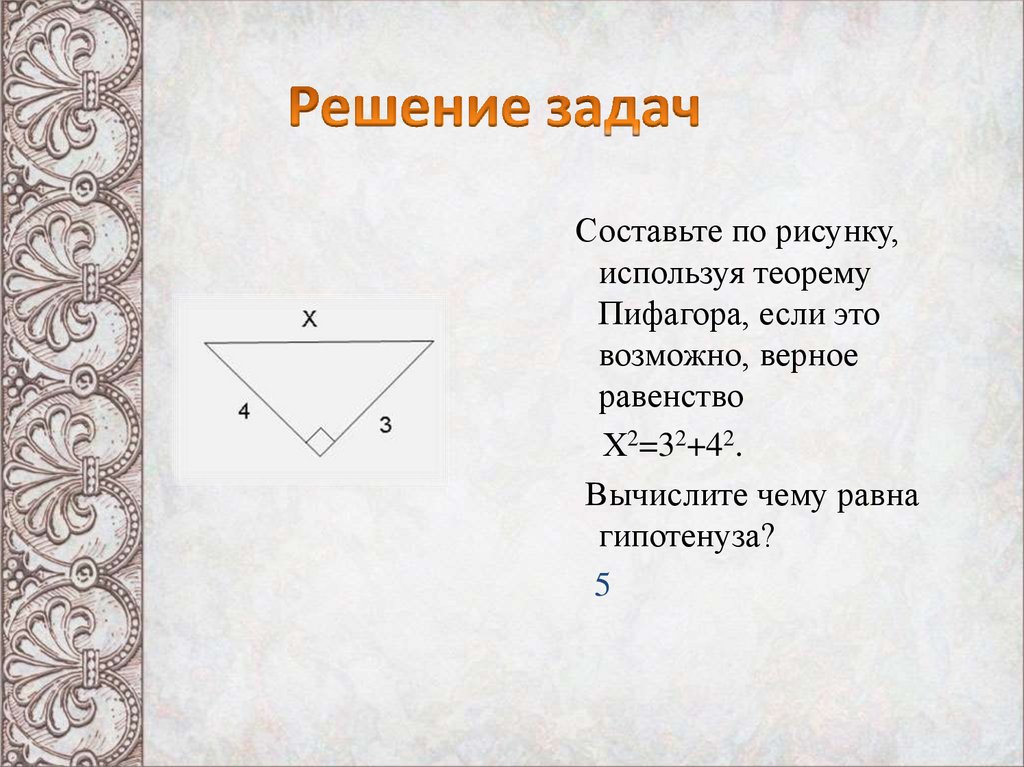 Решение задач

x

4

3

Составьте по рисунку, используя теорему Пифагора, если это возможно, верное равенство

$X^2=3^2+4^2$.

Вычислите чему равна гипотенуза?

5